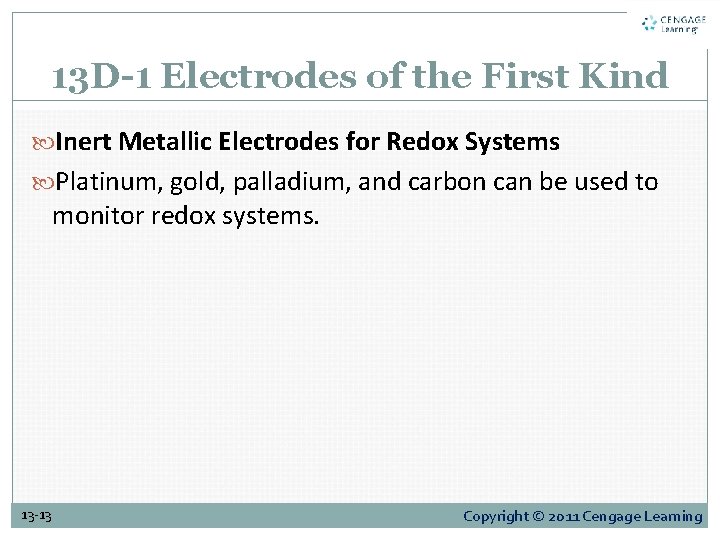 CENGAGE Learning

13D-1 Electrodes of the First Kind

Inert Metallic Electrodes for Redox Systems

Platinum, gold, palladium, and carbon can be used to monitor redox systems.

13-13

Copyright © 2011 Cengage Learning